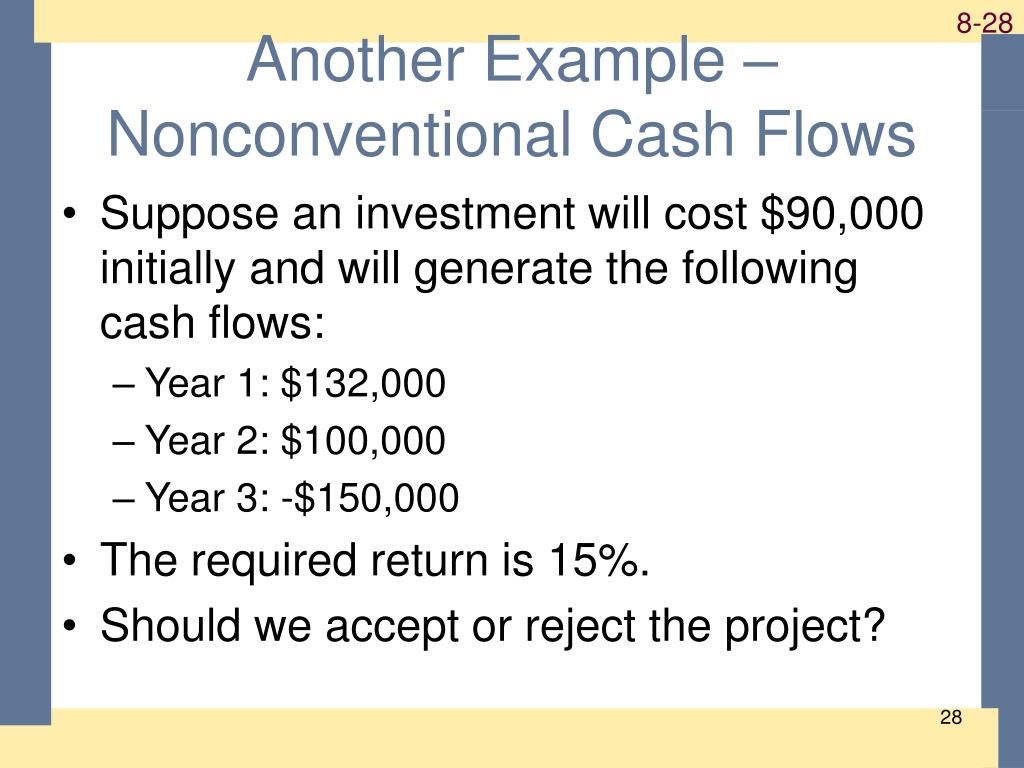 8-28

Another Example – Nonconventional Cash Flows

• Suppose an investment will cost \$90,000 initially and will generate the following cash flows:
– Year 1: \$132,000
– Year 2: \$100,000
– Year 3: -\$150,000
• The required return is 15%.
• Should we accept or reject the project?

28